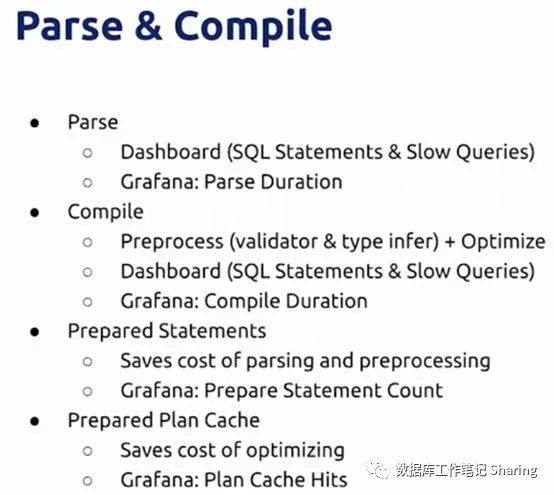 Parse & Compile

- Parse
  - Dashboard (SQL Statements & Slow Queries)
  - Grafana: Parse Duration
- Compile
  - Preprocess (validator & type infer) + Optimize
  - Dashboard (SQL Statements & Slow Queries)
  - Grafana: Compile Duration
- Prepared Statements
  - Saves cost of parsing and preprocessing
  - Grafana: Prepare Statement Count
- Prepared Plan Cache
  - Saves cost of optimizing
  - Grafana: Plan Cache Hits

数据库工作笔记 Sharing